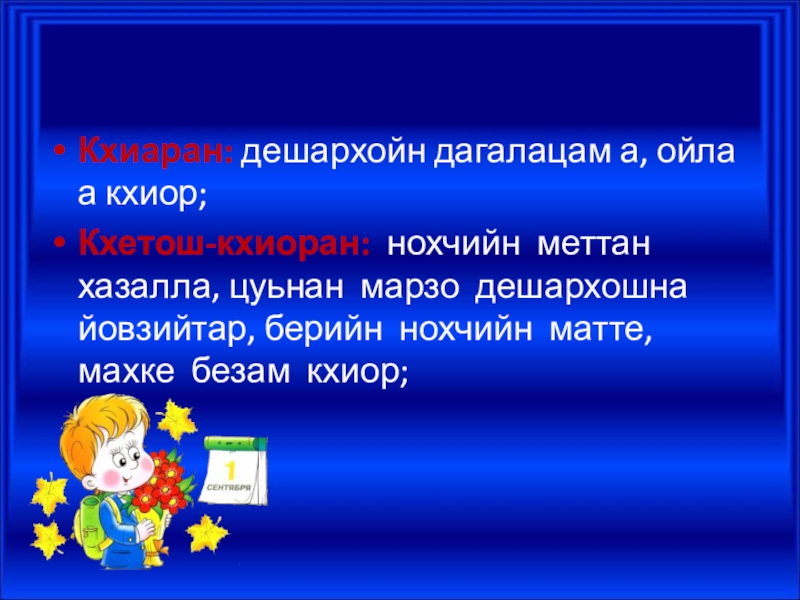 • Кхиаран: дешархойн дагалацам а, ойла а кхиор;

• Кхетош-кхиоран: нохчийн меттан хазалла, цуьнан марзо дешархошна йовзийтар, берийн нохчийн матте, махке безам кхиор;

1
СЕНТЯБРЯ